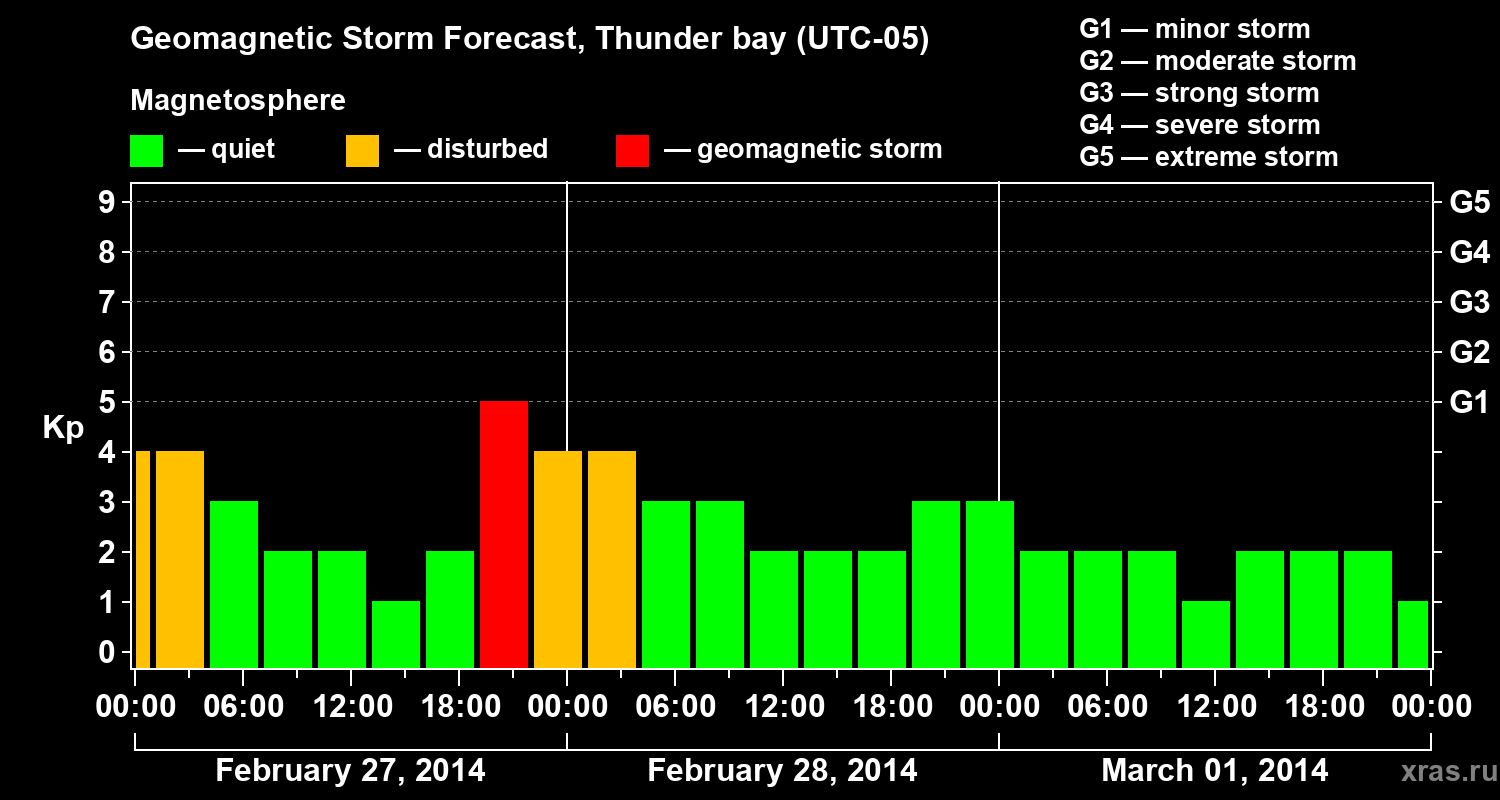 Geomagnetic Storm Forecast, Thunder bay (UTC-05)

Magnetosphere

— quiet — disturbed — geomagnetic storm

G1 — minor storm
G2 — moderate storm
G3 — strong storm
G4 — severe storm
G5 — extreme storm

Kp

9
8
7
6
5
4
3
2
1
0

G5
G4
G3
G2
G1

00:00 06:00 12:00 18:00 00:00 06:00 12:00 18:00 00:00 06:00 12:00 18:00 00:00

February 27, 2014
February 28, 2014
March 01, 2014

xras.ru